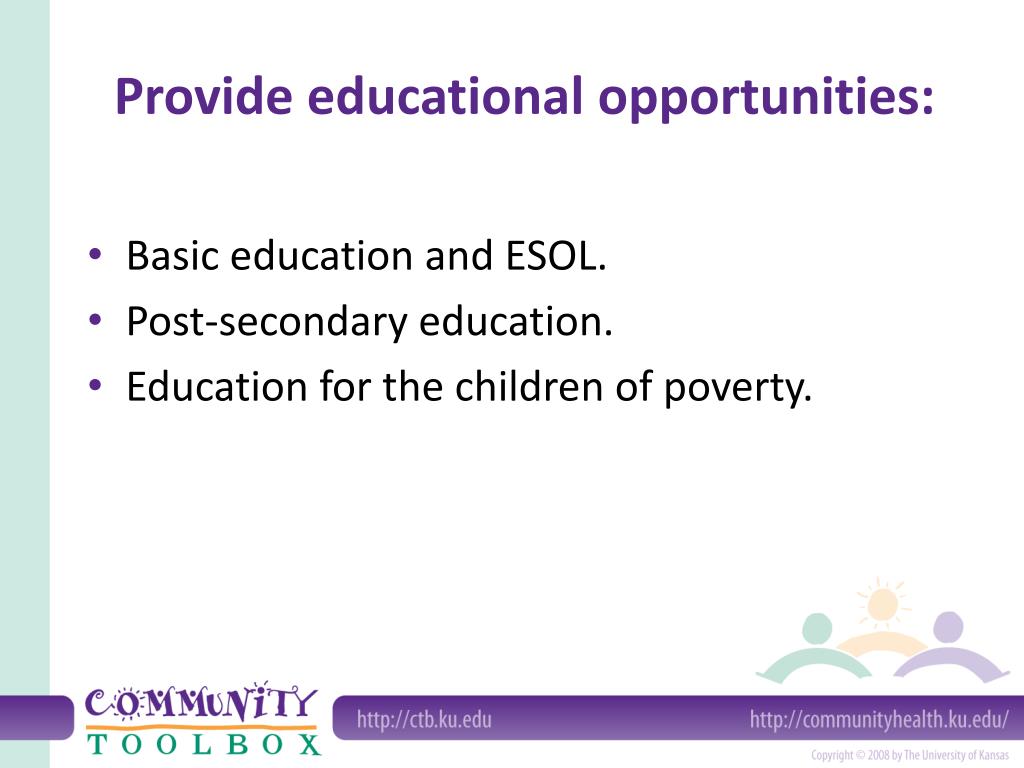 Provide educational opportunities:

• Basic education and ESOL.
• Post-secondary education.
• Education for the children of poverty.

COMMUNITY TOOLBOX

http://ctb.ku.edu

http://communityhealth.ku.edu/

Copyright © 2008 by The University of Kansas